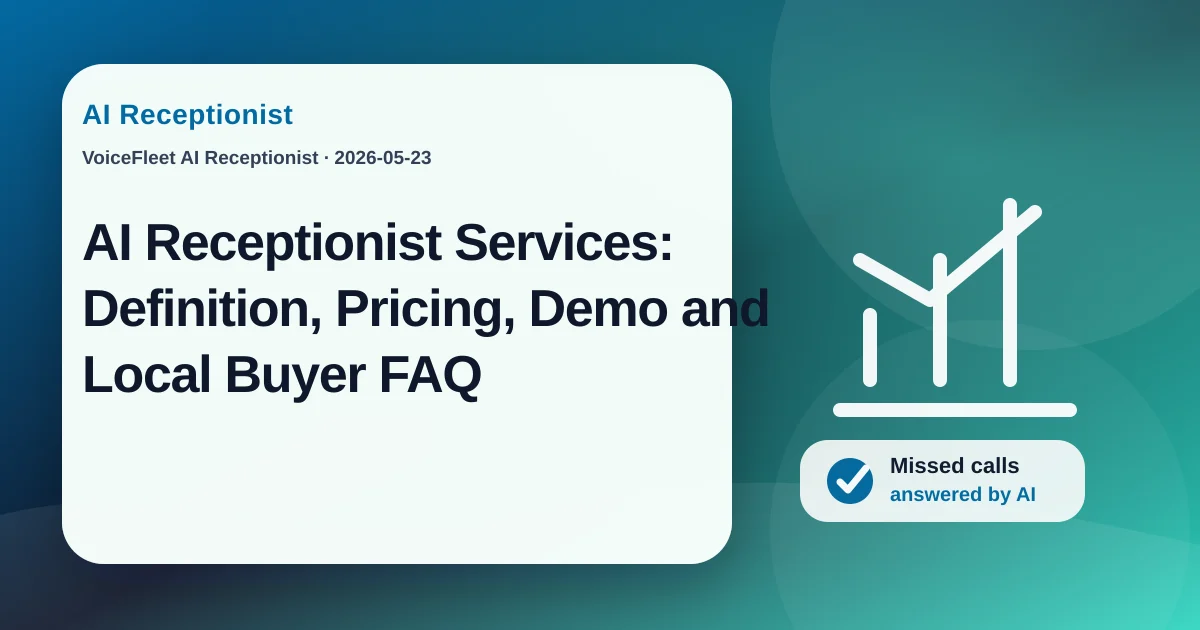 AI Receptionist

VoiceFleet AI Receptionist · 2026-05-23

AI Receptionist Services: Definition, Pricing, Demo and Local Buyer FAQ

Missed calls
answered by AI